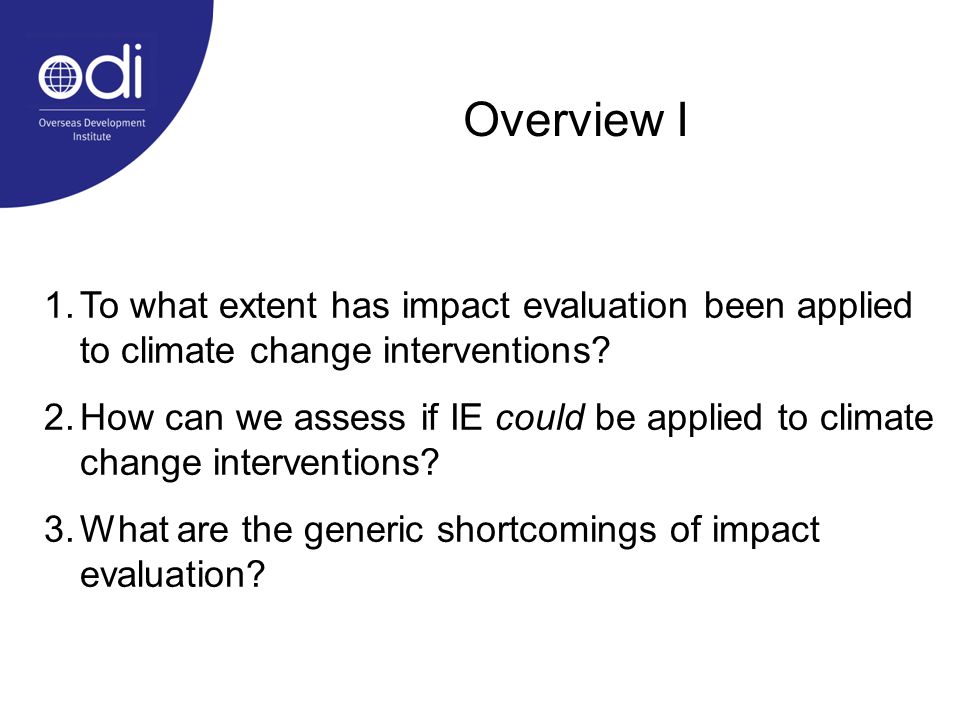 odi
Overseas Development Institute

Overview I

1. To what extent has impact evaluation been applied to climate change interventions?

2. How can we assess if IE could be applied to climate change interventions?

3. What are the generic shortcomings of impact evaluation?